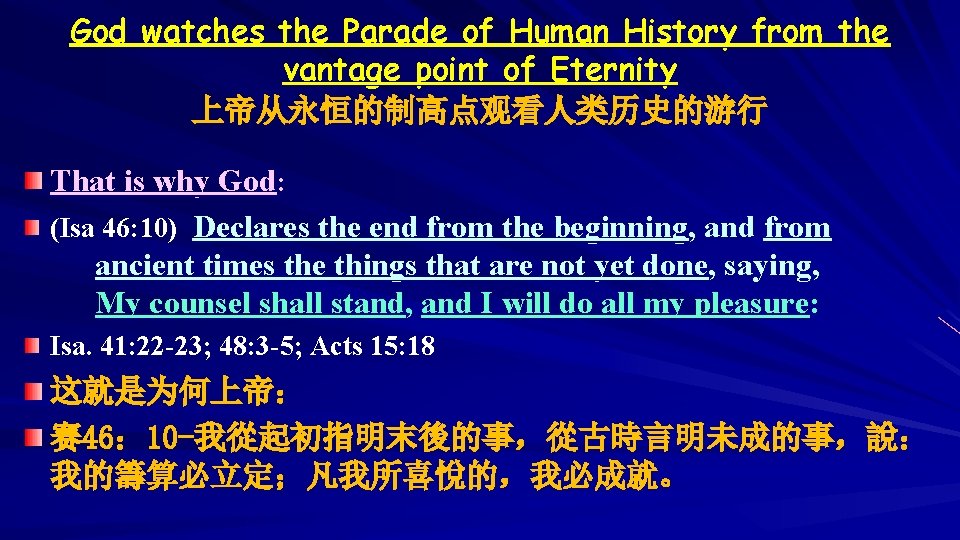 God watches the Parade of Human History from the vantage point of Eternity
上帝从永恒的制高点观看人类历史的游行

That is why God:

(Isa 46:10) Declares the end from the beginning, and from ancient times the things that are not yet done, saying, My counsel shall stand, and I will do all my pleasure:

Isa. 41:22-23; 48:3-5; Acts 15:18

这就是为何上帝：

赛46：10-我從起初指明末後的事，從古時言明未成的事，說：我的籌算必立定；凡我所喜悅的，我必成就。